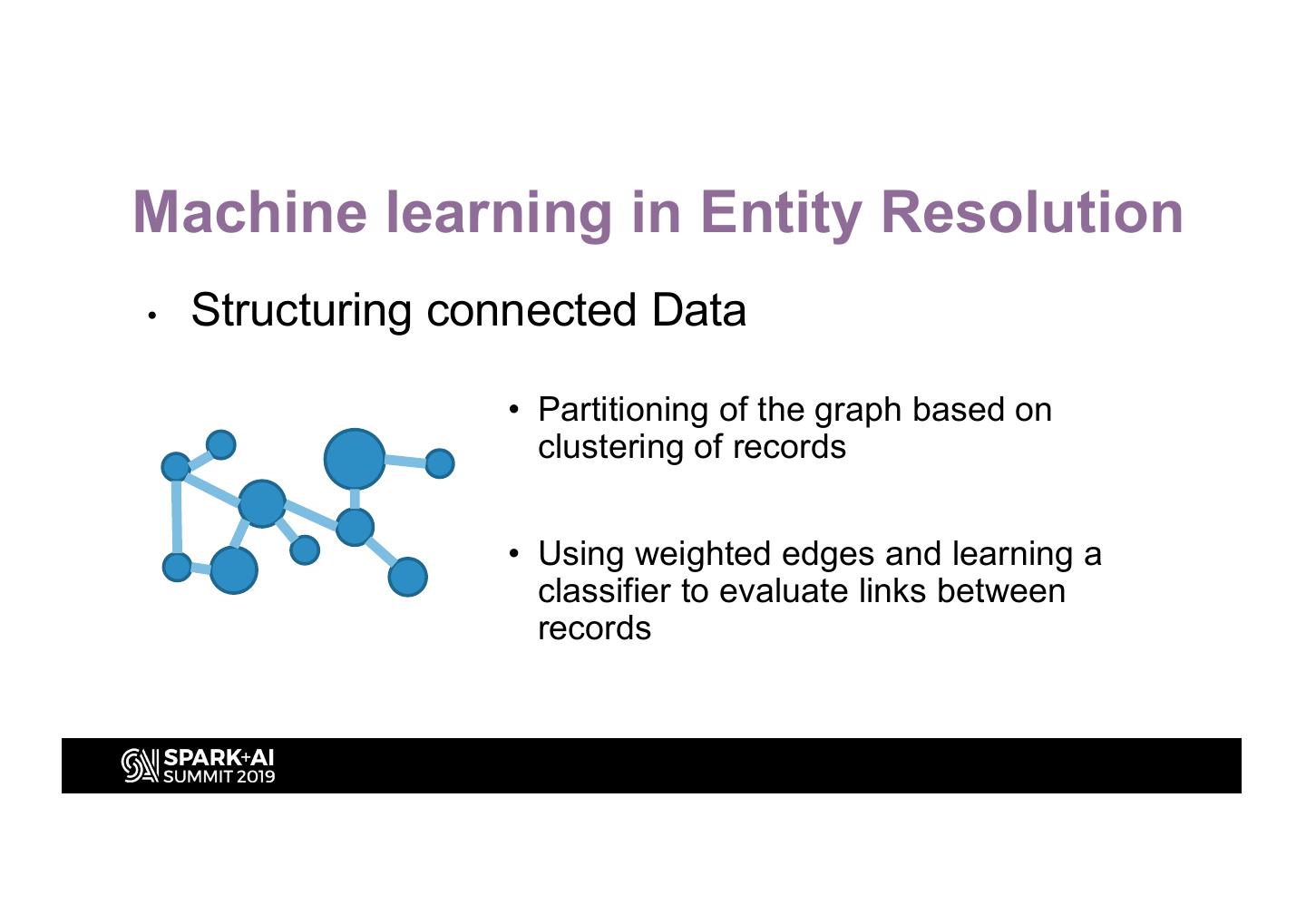 Machine learning in Entity Resolution

• Structuring connected Data

• Partitioning of the graph based on clustering of records

• Using weighted edges and learning a classifier to evaluate links between records

SPARK+AI SUMMIT 2019